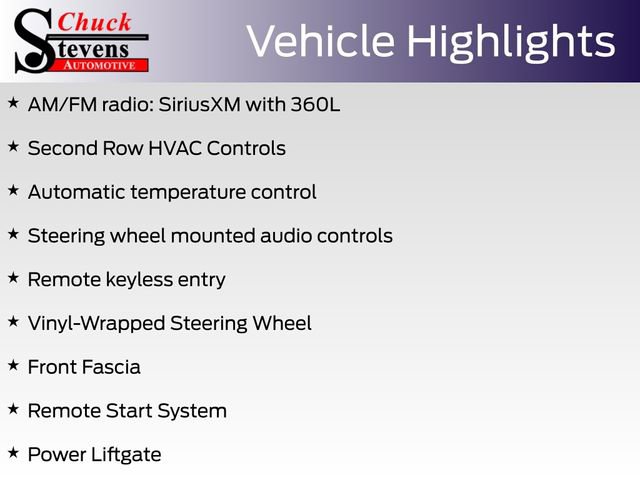 Chuck
Stevens
AUTOMOTIVE

Vehicle Highlights

★ AM/FM radio: SiriusXM with 360L

★ Second Row HVAC Controls

★ Automatic temperature control

★ Steering wheel mounted audio controls

★ Remote keyless entry

★ Vinyl-Wrapped Steering Wheel

★ Front Fascia

★ Remote Start System

★ Power Liftgate